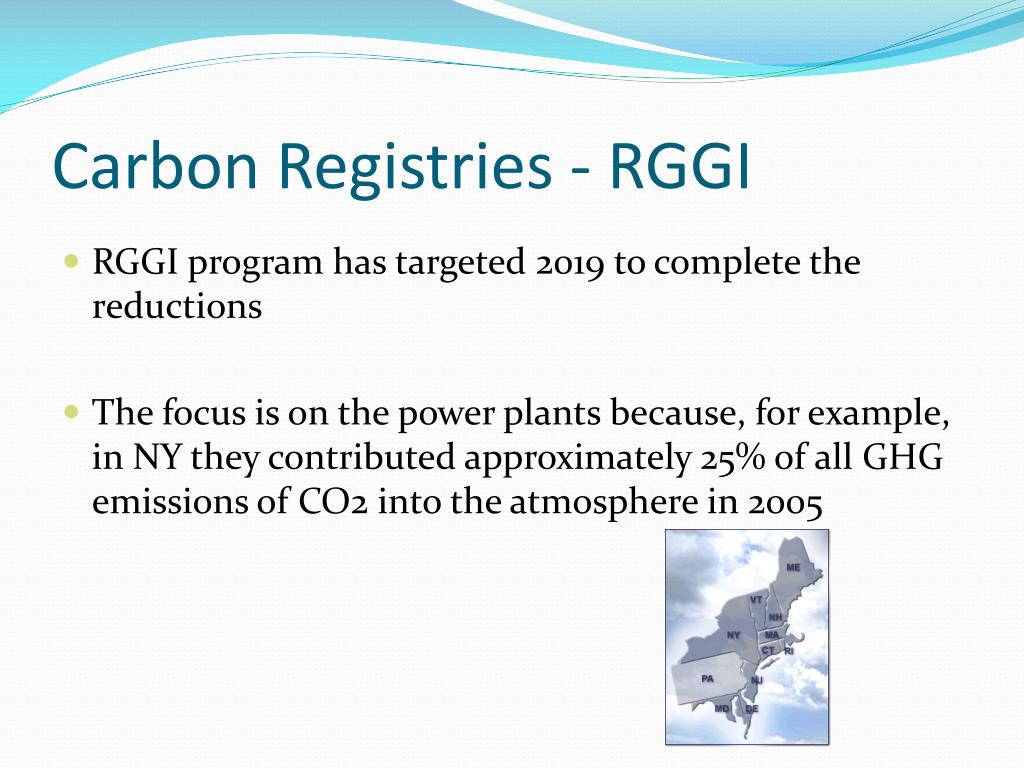 Carbon Registries - RGGI

RGGI program has targeted 2019 to complete the reductions

The focus is on the power plants because, for example, in NY they contributed approximately 25% of all GHG emissions of CO2 into the atmosphere in 2005

ME
VT
NH
NY
MA
CT
RI
PA
NJ
MD
DE